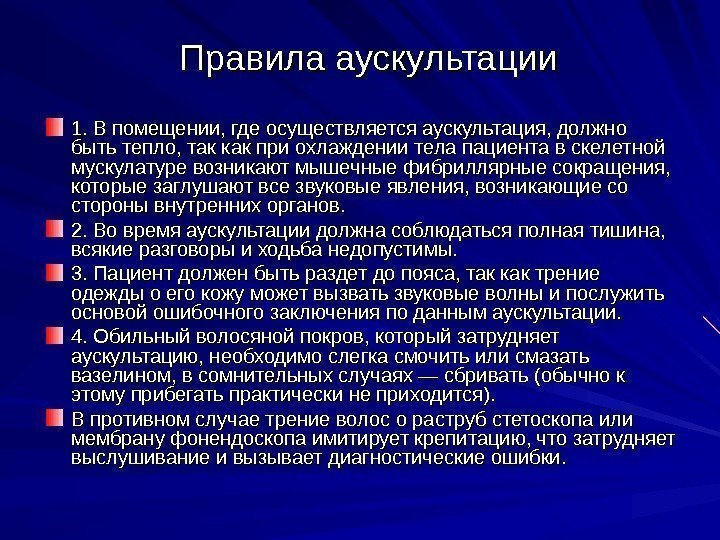 Правила аускультации

1. В помещении, где осуществляется аускультация, должно быть тепло, так как при охлаждении тела пациента в скелетной мускулатуре возникают мышечные фибриллярные сокращения, которые заглушают все звуковые явления, возникающие со стороны внутренних органов.

2. Во время аускультации должна соблюдаться полная тишина, всякие разговоры и ходьба недопустимы.

3. Пациент должен быть раздет до пояса, так как трение одежды о его кожу может вызвать звуковые волны и послужить основой ошибочного заключения по данным аускультации.

4. Обильный волосяной покров, который затрудняет аускультацию, необходимо слегка смочить или смазать вазелином, в сомнительных случаях — сбривать (обычно к этому прибегать практически не приходится).

В противном случае трение волос о раструб стетоскопа или мембрану фонендоскопа имитирует крепитацию, что затрудняет выслушивание и вызывает диагностические ошибки.